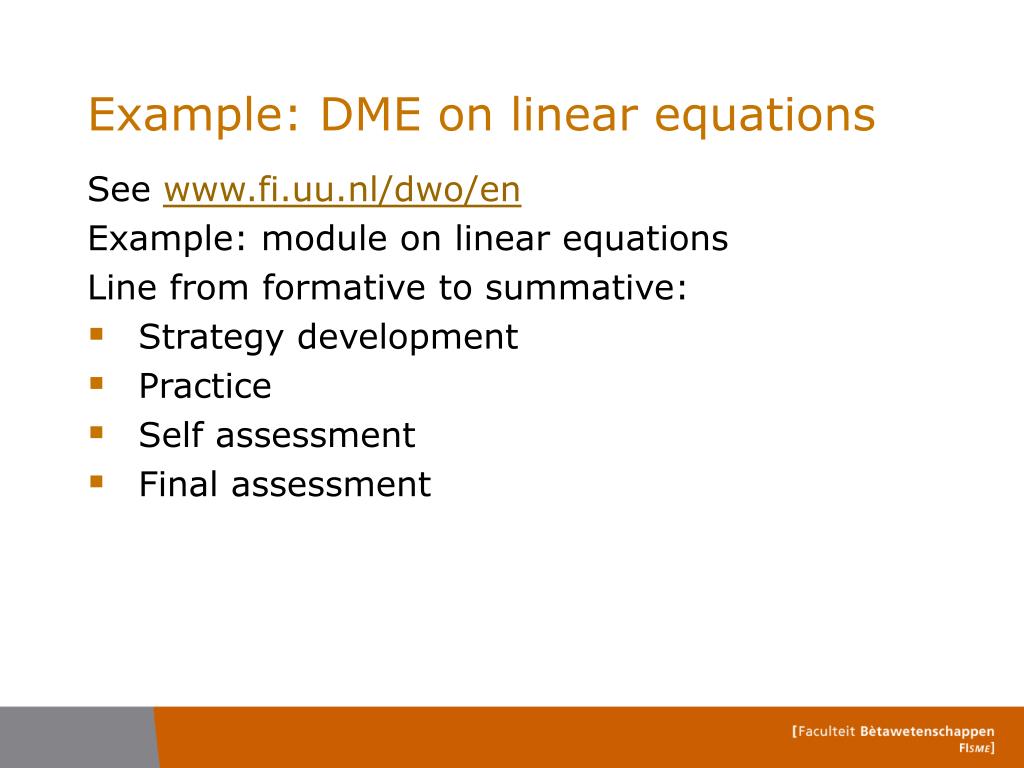 Example: DME on linear equations

See www.fi.uu.nl/dwo/en
Example: module on linear equations
Line from formative to summative:

- Strategy development
- Practice
- Self assessment
- Final assessment

[Faculteit Bètawetenschappen
FIsme]